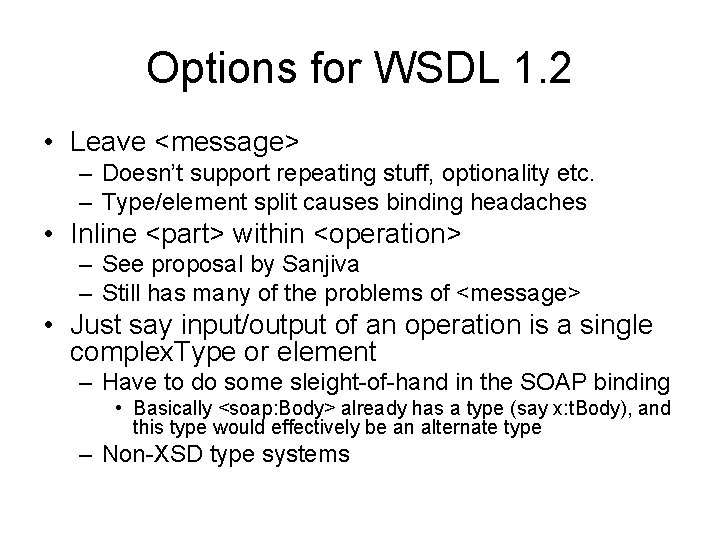 Options for WSDL 1.2

• Leave <message>
  – Doesn't support repeating stuff, optionality etc.
  – Type/element split causes binding headaches
• Inline <part> within <operation>
  – See proposal by Sanjiva
  – Still has many of the problems of <message>
• Just say input/output of an operation is a single complexType or element
  – Have to do some sleight-of-hand in the SOAP binding
    • Basically <soap:Body> already has a type (say x:tBody), and this type would effectively be an alternate type
  – Non-XSD type systems